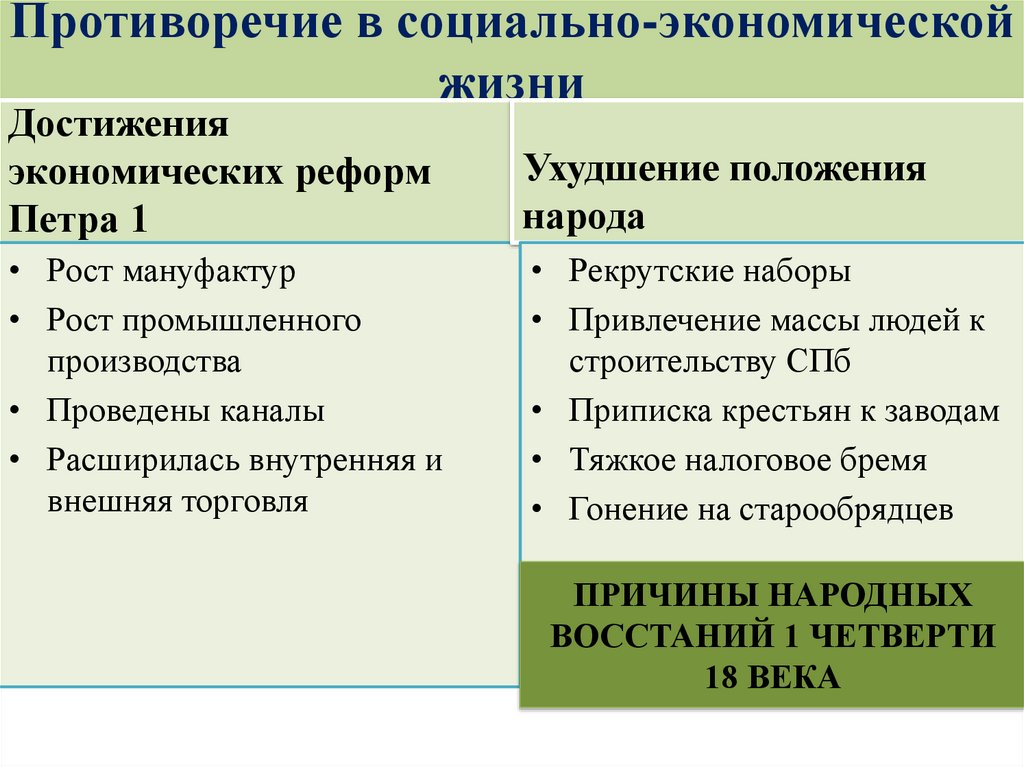 Противоречие в социально-экономической жизни

Достижения экономических реформ Петра 1

• Рост мануфактур
• Рост промышленного производства
• Проведены каналы
• Расширилась внутренняя и внешняя торговля

Ухудшение положения народа

• Рекрутские наборы
• Привлечение массы людей к строительству СПб
• Приписка крестьян к заводам
• Тяжкое налоговое бремя
• Гонение на старообрядцев

ПРИЧИНЫ НАРОДНЫХ ВОССТАНИЙ 1 ЧЕТВЕРТИ 18 ВЕКА